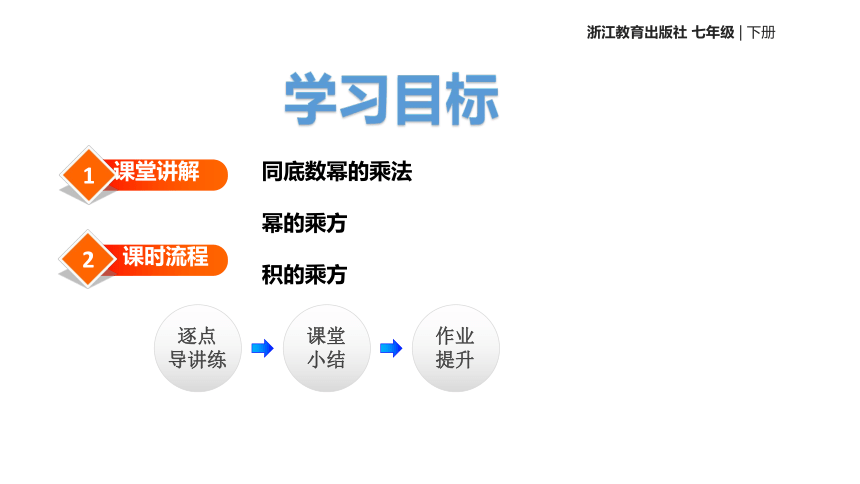 浙江教育出版社 七年级 | 下册

学习目标

1 课堂讲解

同底数幂的乘法

幂的乘方

积的乘方

2 课时流程

逐点导讲练

课堂小结

作业提升